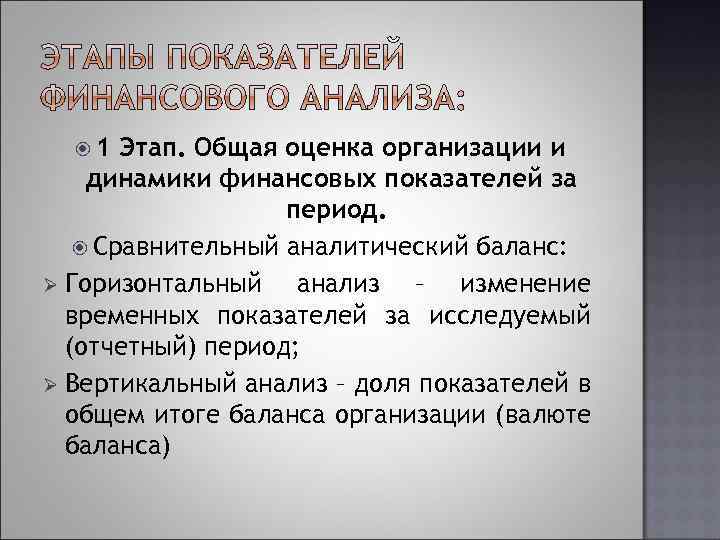 ЭТАПЫ ПОКАЗАТЕЛЕЙ ФИНАНСОВОГО АНАЛИЗА:

1 Этап. Общая оценка организации и динамики финансовых показателей за период.

Сравнительный аналитический баланс:

Горизонтальный анализ – изменение временных показателей за исследуемый (отчетный) период;

Вертикальный анализ – доля показателей в общем итоге баланса организации (валюте баланса)